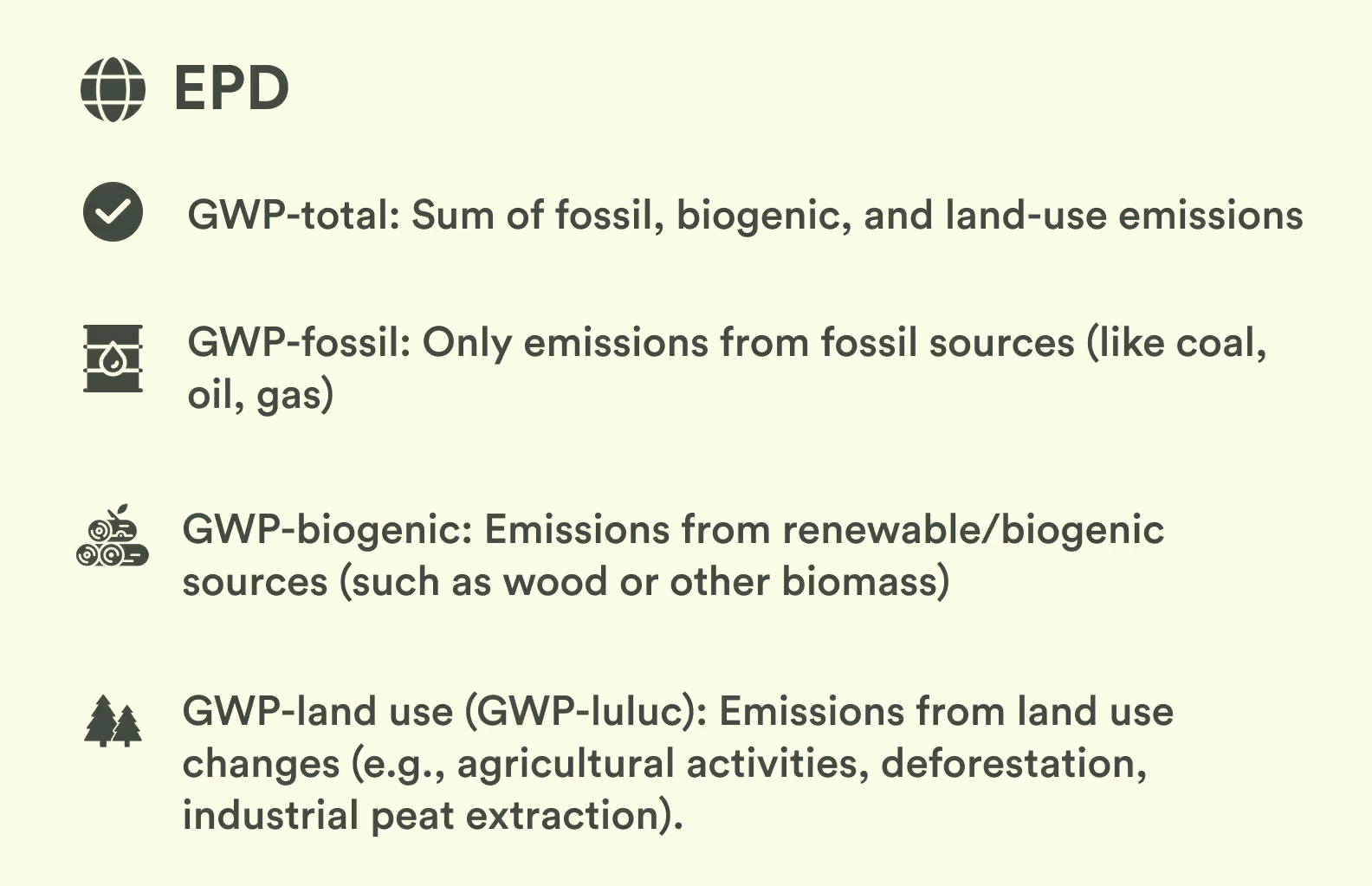 EPD

GWP-total: Sum of fossil, biogenic, and land-use emissions

GWP-fossil: Only emissions from fossil sources (like coal, oil, gas)

GWP-biogenic: Emissions from renewable/biogenic sources (such as wood or other biomass)

GWP-land use (GWP-luluc): Emissions from land use changes (e.g., agricultural activities, deforestation, industrial peat extraction).